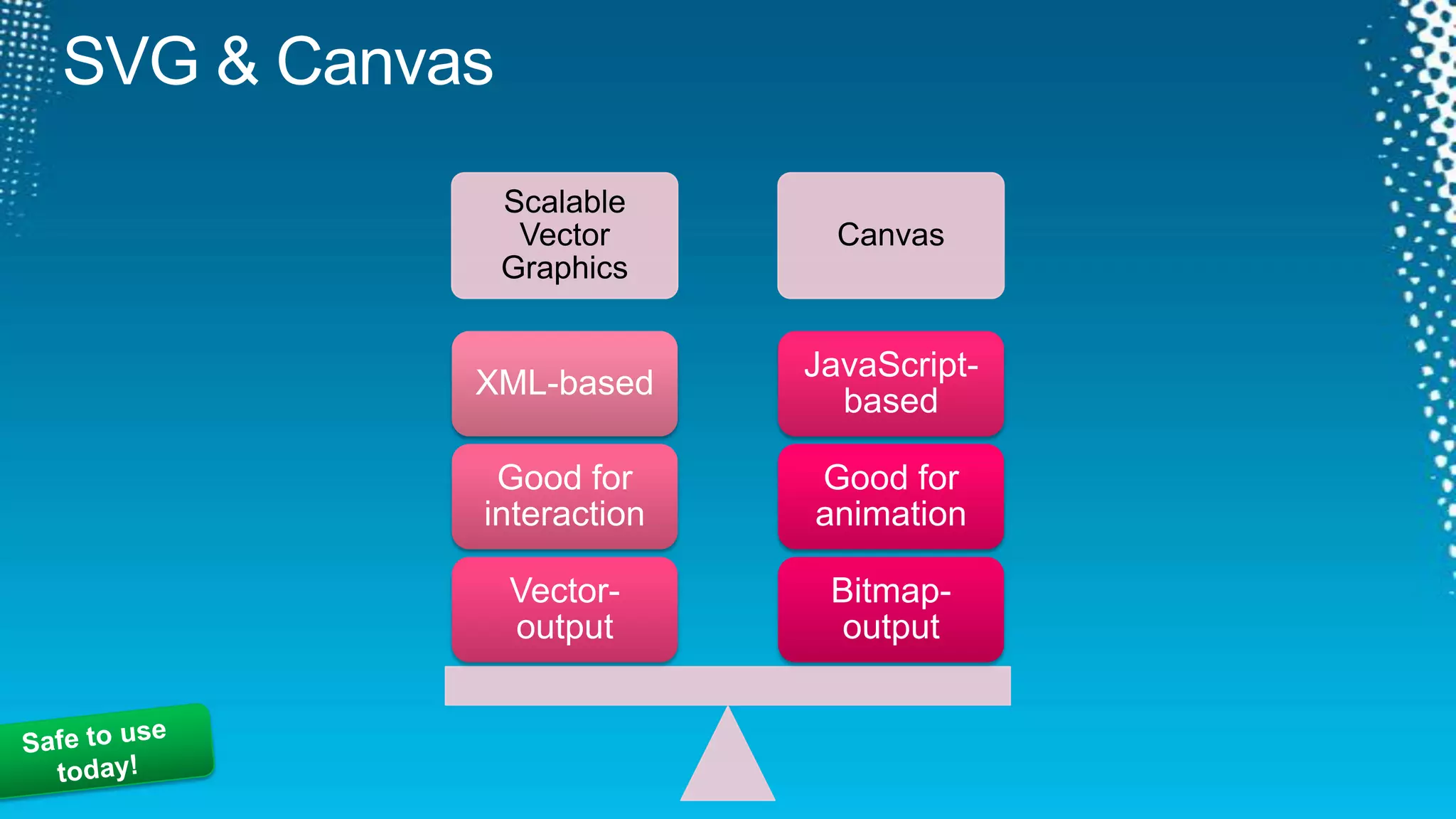 SVG & Canvas

Scalable Vector Graphics

XML-based

Good for interaction

Vector-output

Canvas

JavaScript-based

Good for animation

Bitmap-output

Safe to use today!